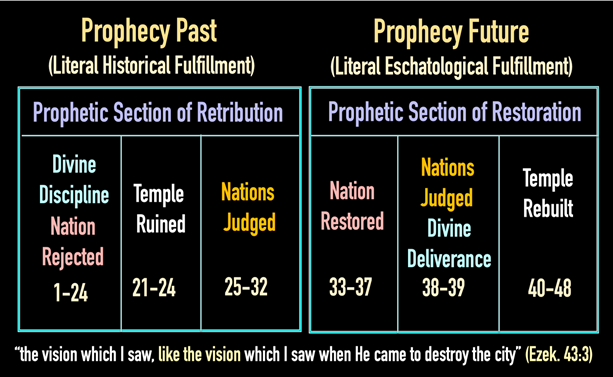 Prophecy Past
(Literal Historical Fulfillment)

| Prophetic Section of Retribution | | |
|---|---|---|
| Divine Discipline Nation Rejected 1-24 | Temple Ruined 21-24 | Nations Judged 25-32 |

Prophecy Future
(Literal Eschatological Fulfillment)

| Prophetic Section of Restoration | | |
|---|---|---|
| Nation Restored 33-37 | Nations Judged Divine Deliverance 38-39 | Temple Rebuilt 40-48 |

"the vision which I saw, like the vision which I saw when He came to destroy the city" (Ezek. 43:3)